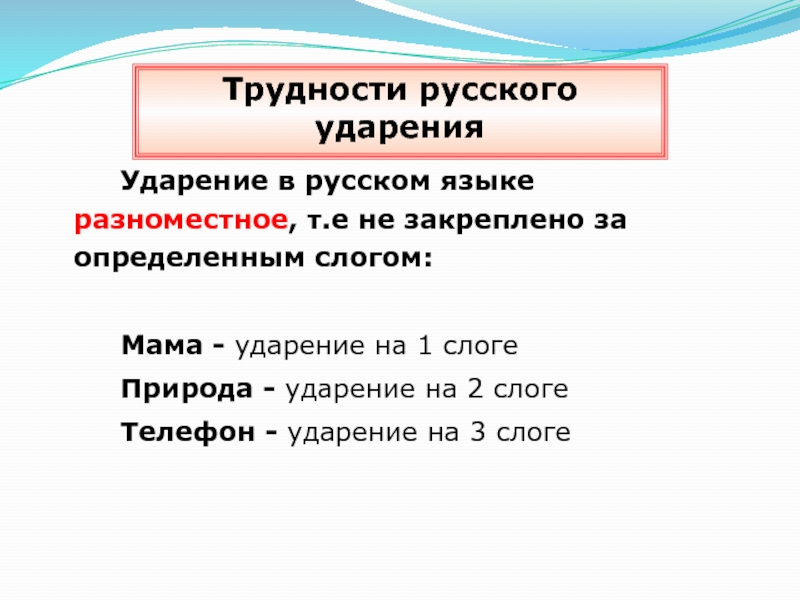 Трудности русского ударения

Ударение в русском языке разноместное, т.е не закреплено за определенным слогом:

Мама - ударение на 1 слоге

Природа - ударение на 2 слоге

Телефон - ударение на 3 слоге